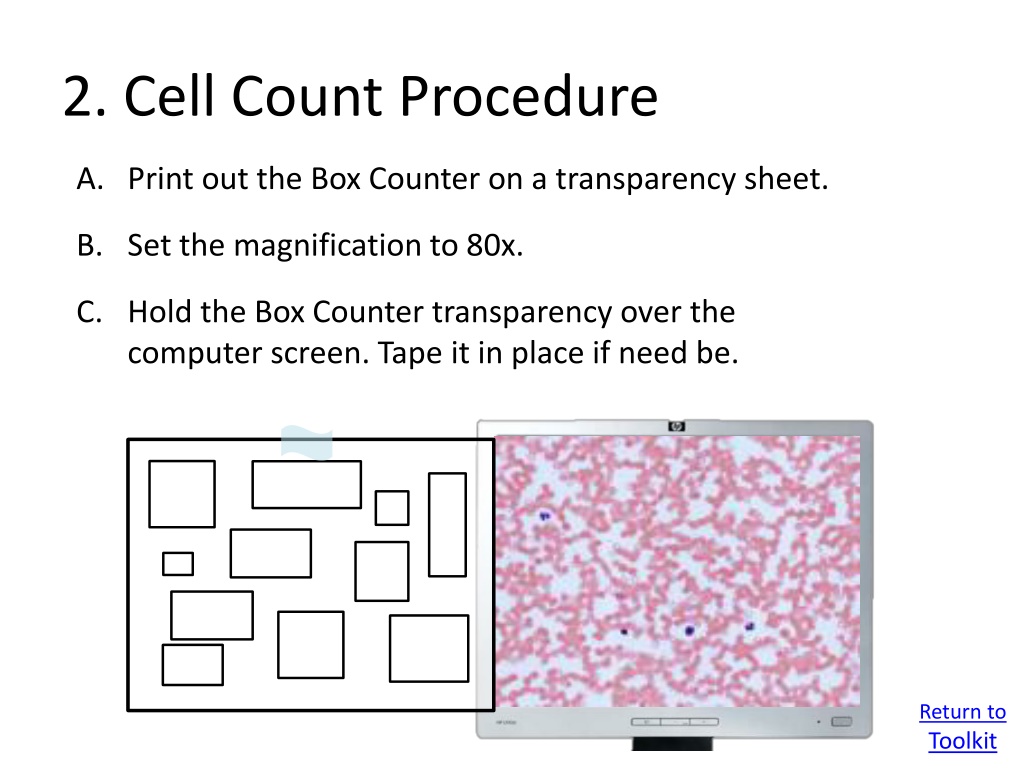 2. Cell Count Procedure

A. Print out the Box Counter on a transparency sheet.

B. Set the magnification to 80x.

C. Hold the Box Counter transparency over the computer screen. Tape it in place if need be.

Return to Toolkit